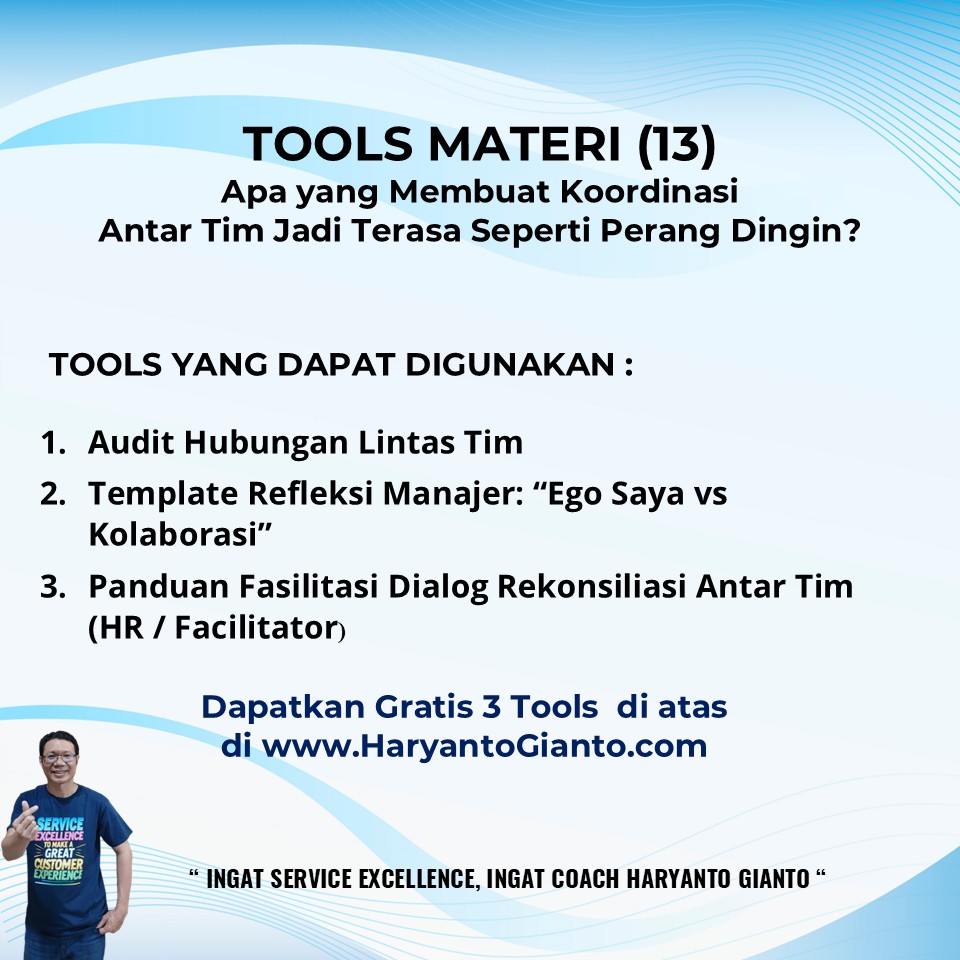 TOOLS MATERI (13)
Apa yang Membuat Koordinasi Antar Tim Jadi Terasa Seperti Perang Dingin?

TOOLS YANG DAPAT DIGUNAKAN :

1. Audit Hubungan Lintas Tim
2. Template Refleksi Manajer: “Ego Saya vs Kolaborasi”
3. Panduan Fasilitasi Dialog Rekonsiliasi Antar Tim (HR / Facilitator)

Dapatkan Gratis 3 Tools di atas di www.HaryantoGianto.com

SERVICE EXCELLENCE TO MAKE A GREAT CUSTOMER EXPERIENCE

“ INGAT SERVICE EXCELLENCE, INGAT COACH HARYANTO GIANTO “